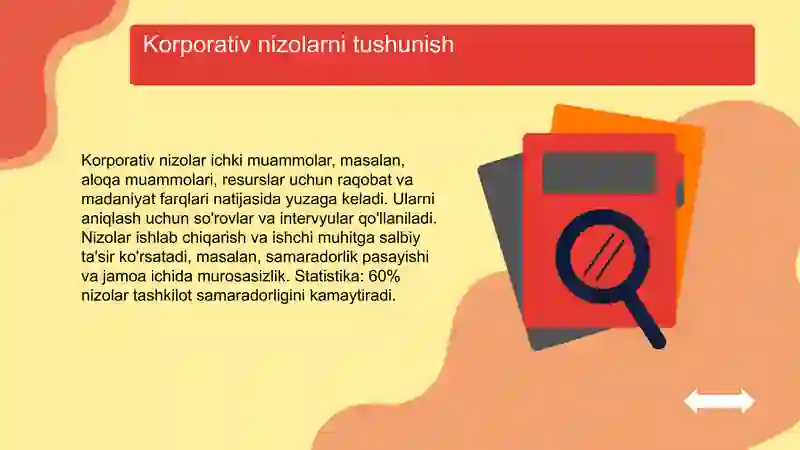 Korporativ nizolarni tushunish

Korporativ nizolar ichki muammolar, masalan, aloqa muammolari, resurslar uchun raqobat va madaniyat farqlari natijasida yuzaga keladi. Ularni aniqlash uchun so'rovlar va intervyular qo'llaniladi. Nizolar ishlab chiqarish va ishchi muhitga salbiy ta'sir ko'rsatadi, masalan, samaradorlik pasayishi va jamoa ichida murosasizlik. Statistika: 60% nizolar tashkilot samaradorligini kamaytiradi.